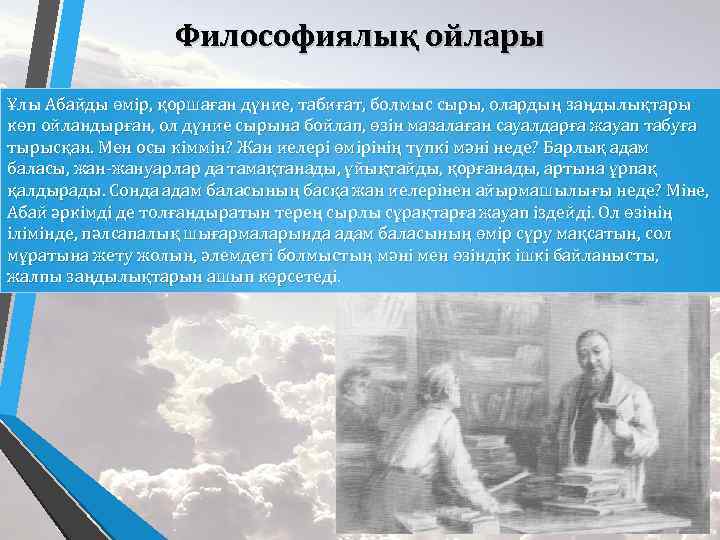 Философиялық ойлары

Ұлы Абайды өмір, қоршаған дүние, табиғат, болмыс сыры, олардың заңдылықтары көп ойландырған, ол дүние сырына бойлап, өзін мазалаған сауалдарға жауап табуға тырысқан. Мен осы кіммін? Жан иелері өмірінің түпкі мәні неде? Барлық адам баласы, жан-жануарлар да тамақтанады, ұйықтайды, қорғанады, артына ұрпақ қалдырады. Сонда адам баласының басқа жан иелерінен айырмашылығы неде? Міне, Абай әркімді де толғандыратын терең сырлы сұрақтарға жауап іздейді. Ол өзінің ілімінде, пәлсапалық шығармаларында адам баласының өмір сүру мақсатын, сол мұратына жету жолын, әлемдегі болмыстың мәні мен өзіндік ішкі байланысты, жалпы заңдылықтарын ашып көрсетеді.